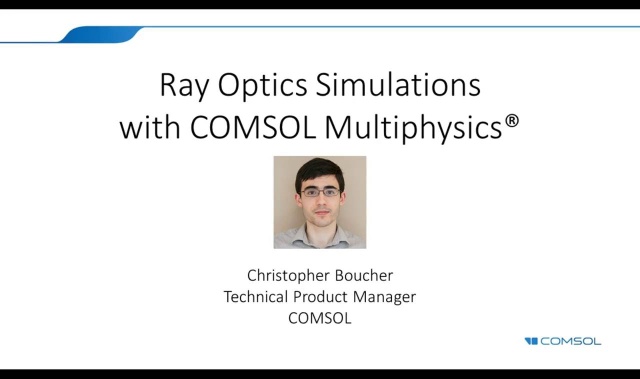 Ray Optics Simulations with COMSOL Multiphysics®

Christopher Boucher
Technical Product Manager
COMSOL

COMSOL